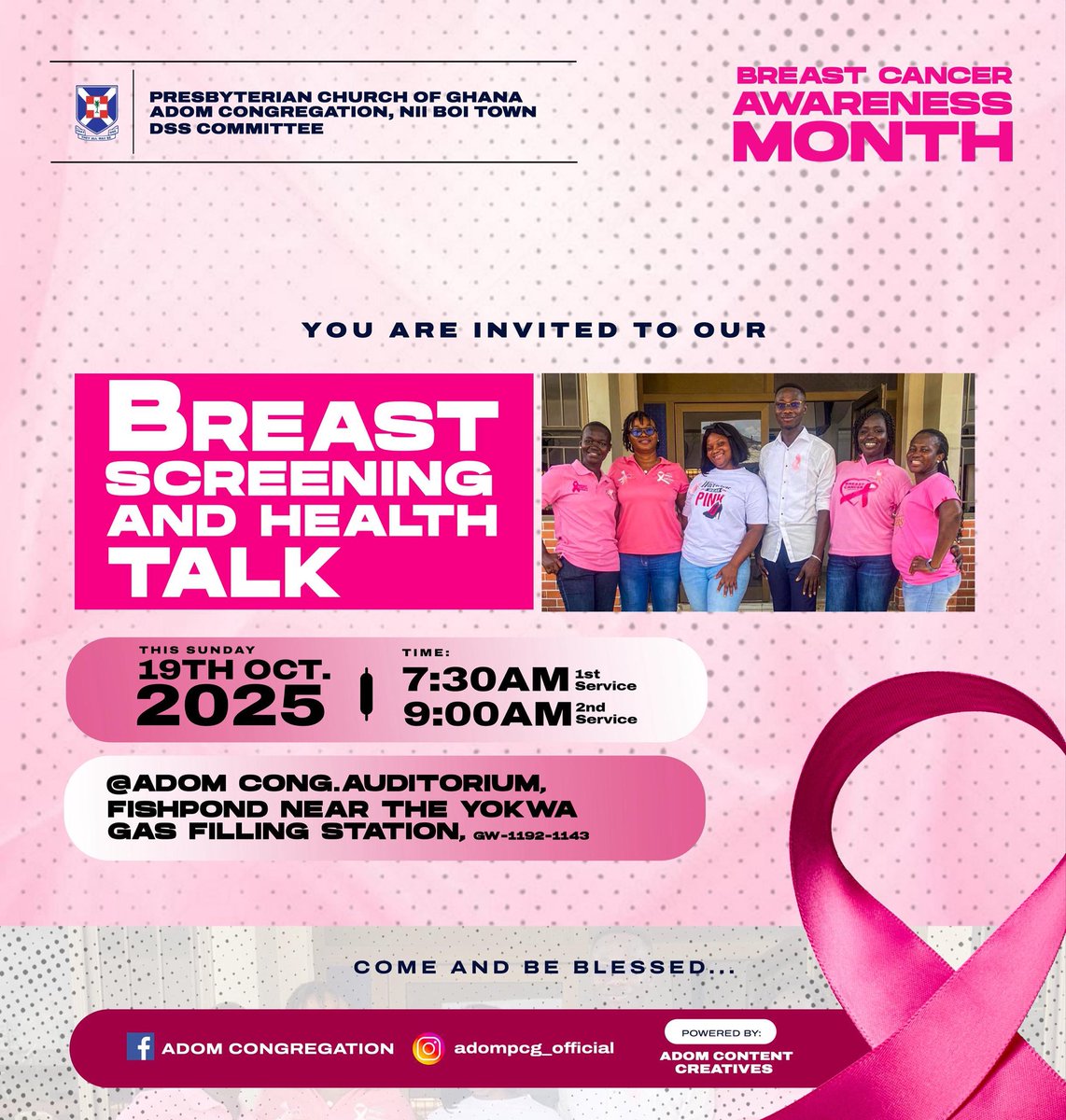 PRESBYTERIAN CHURCH OF GHANA
ADOM CONGREGATION, NII BOI TOWN
DSS COMMITTEE

BREAST CANCER AWARENESS MONTH

YOU ARE INVITED TO OUR

BREAST SCREENING AND HEALTH TALK

PINK

THIS SUNDAY
19TH OCT. 2025

TIME:
7:30AM 1st Service
9:00AM 2nd Service

@ADOM CONG.AUDITORIUM, FISHPOND NEAR THE YOKWA GAS FILLING STATION, GW-1192-1143

COME AND BE BLESSED...

ADOM CONGREGATION
adompcg_official

POWERED BY:
ADOM CONTENT CREATIVES